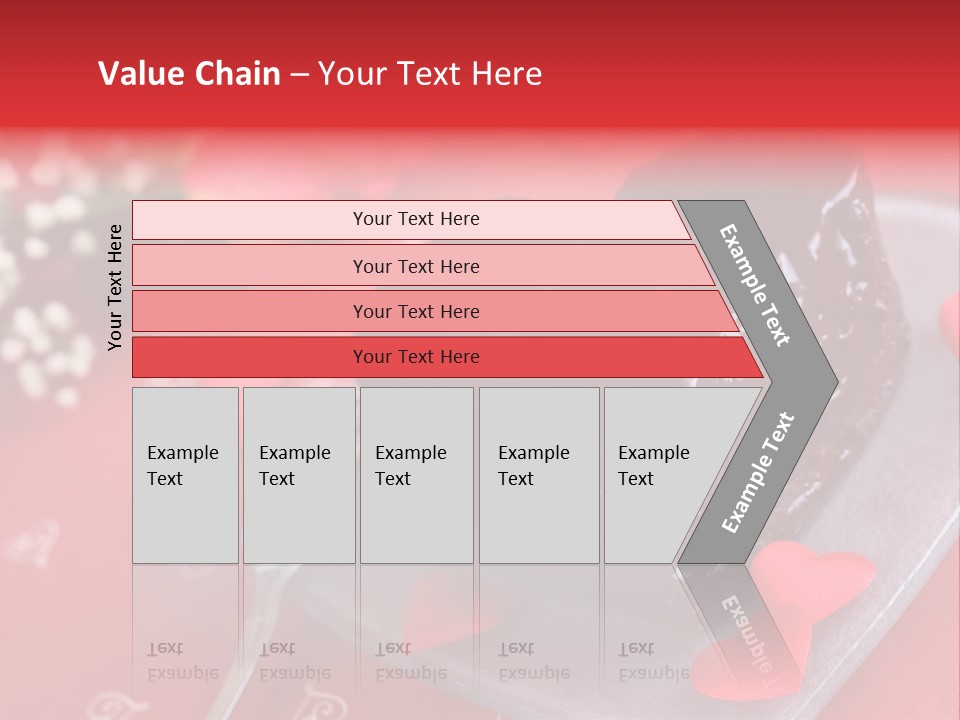 Value Chain – Your Text Here

Your Text Here

Your Text Here

Your Text Here

Your Text Here

Your Text Here

Example Text

Example Text

Example Text

Example Text

Example Text

Example Text

Example Text